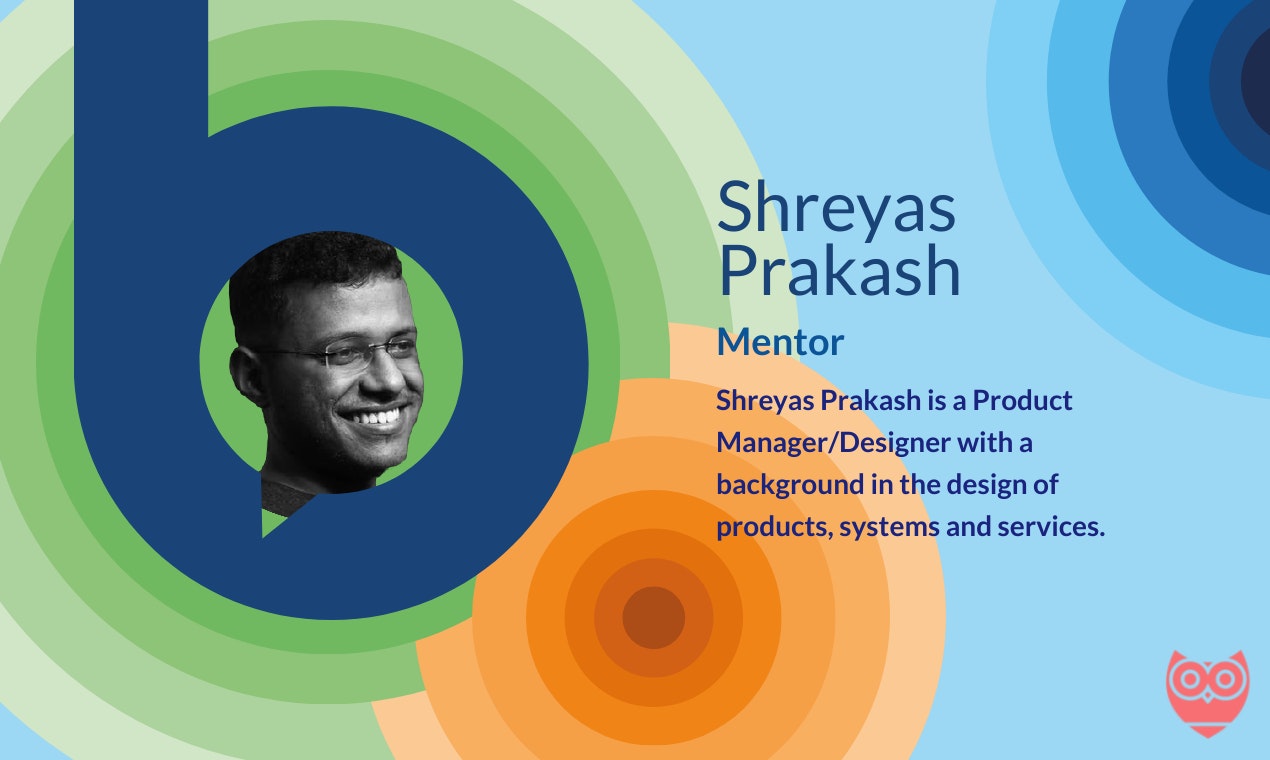 Shreyas Prakash

Mentor

Shreyas Prakash is a Product Manager/Designer with a background in the design of products, systems and services.